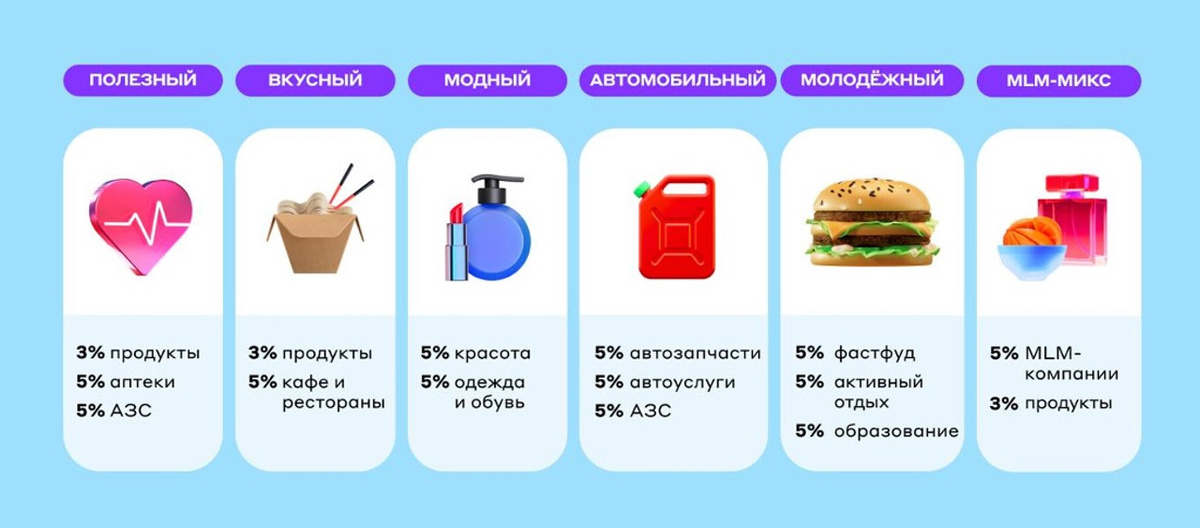 ПОЛЕЗНЫЙ

3% продукты
5% аптеки
5% АЗС

ВКУСНЫЙ

3% продукты
5% кафе и рестораны

МОДНЫЙ

5% красота
5% одежда и обувь

АВТОМОБИЛЬНЫЙ

5% автозапчасти
5% автоуслуги
5% АЗС

МОЛОДЁЖНЫЙ

5% фастфуд
5% активный отдых
5% образование

MLM-МИКС

5% MLM-компании
3% продукты